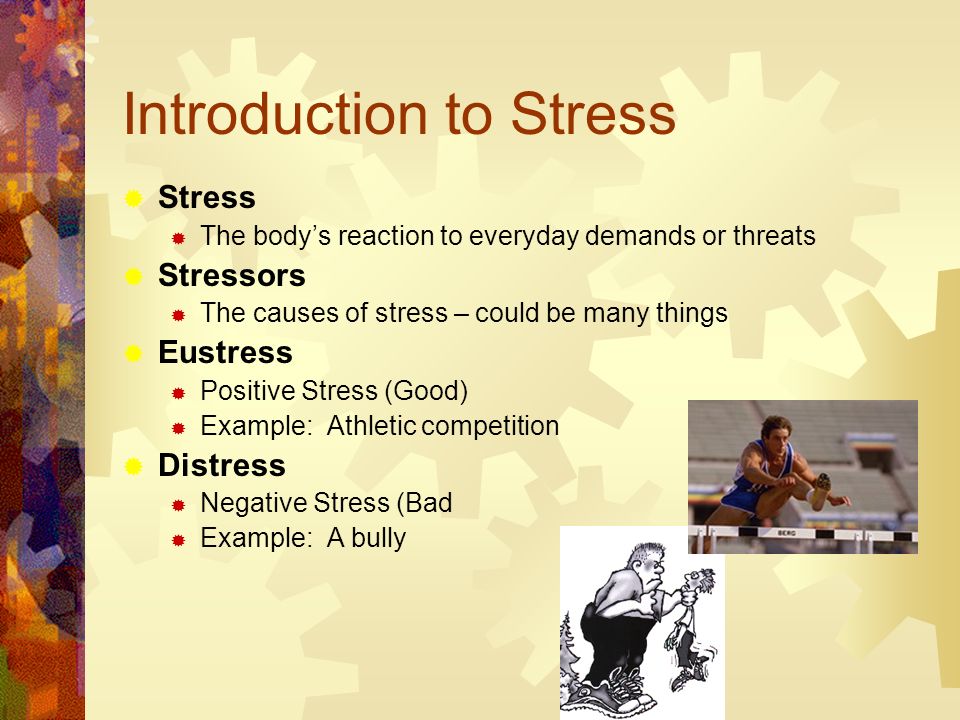 Introduction to Stress

Stress
The body's reaction to everyday demands or threats

Stressors
The causes of stress – could be many things

Eustress
Positive Stress (Good)
Example: Athletic competition

Distress
Negative Stress (Bad
Example: A bully

BERG